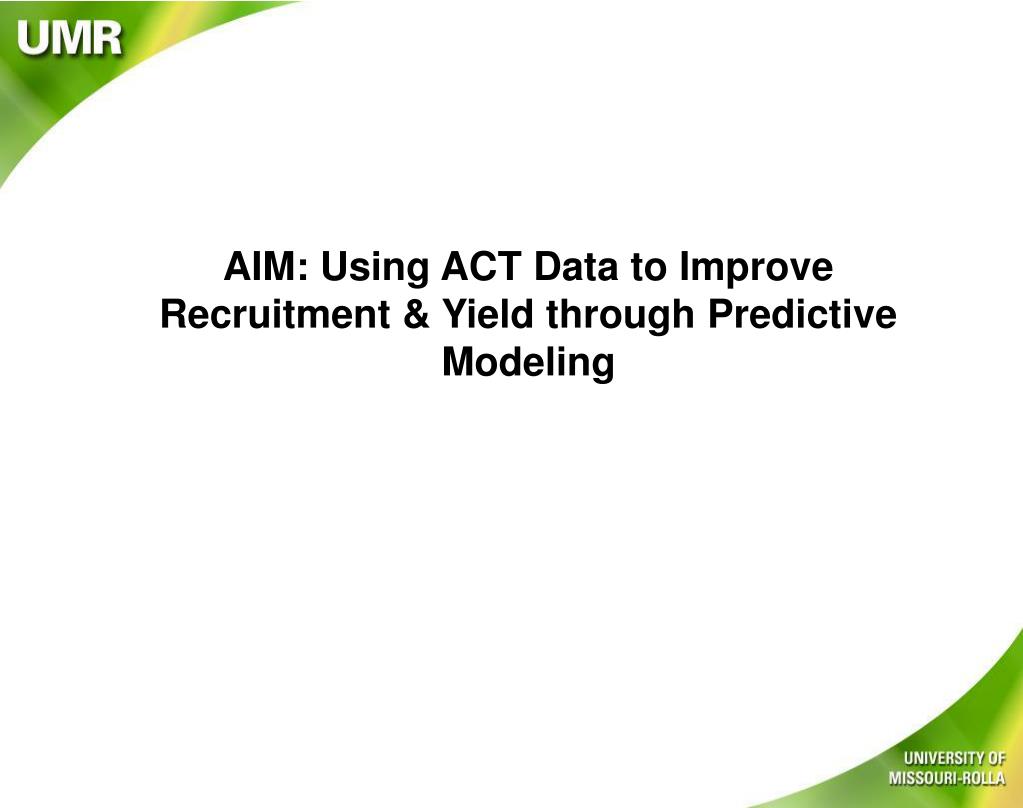 UMR

AIM: Using ACT Data to Improve Recruitment & Yield through Predictive Modeling

UNIVERSITY OF MISSOURI-ROLLA